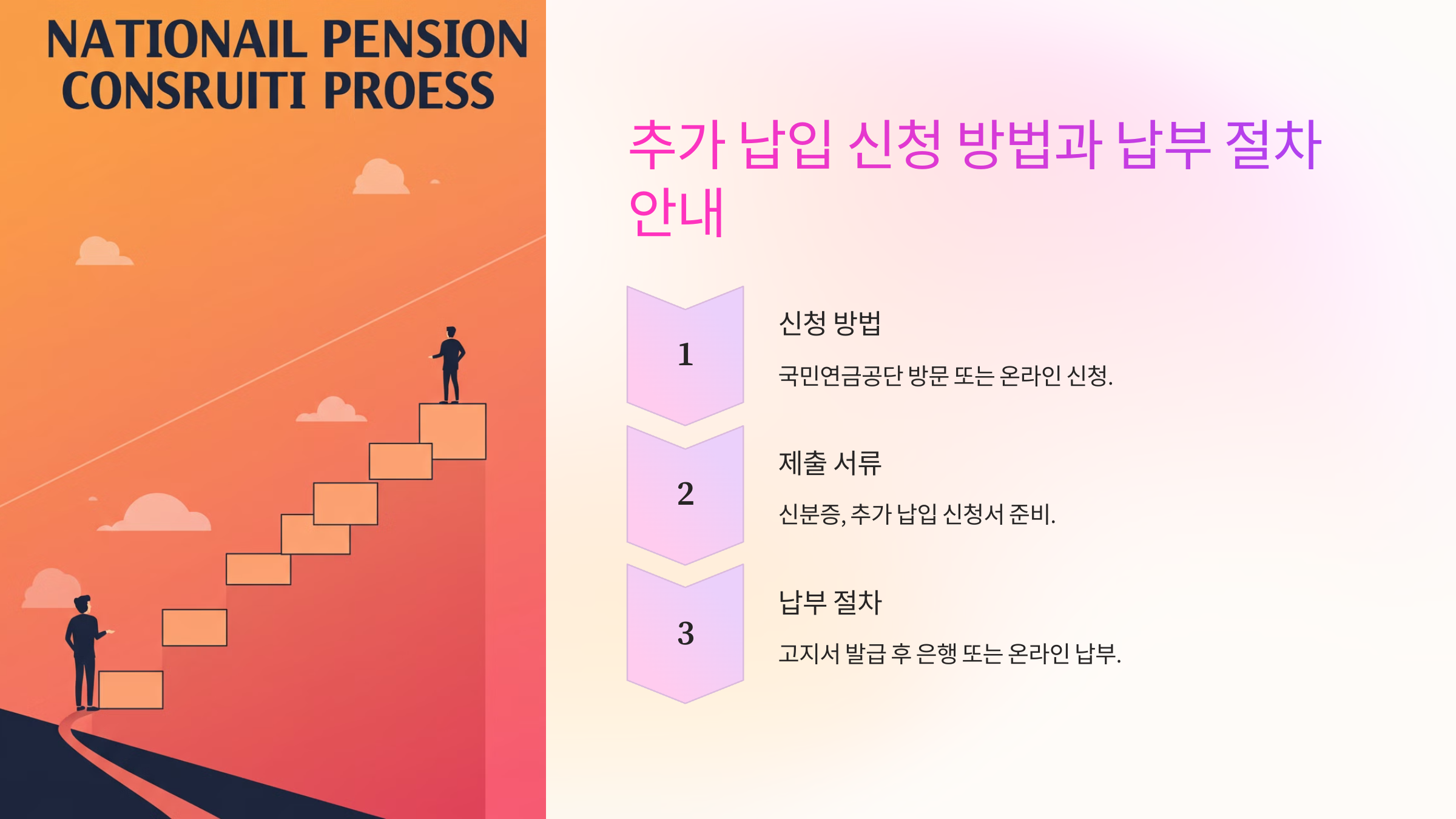 NATIONAIL PENSION CONSRUITI PROESS

추가 납입 신청 방법과 납부 절차 안내

1

신청 방법

국민연금공단 방문 또는 온라인 신청.

2

제출 서류

신분증, 추가 납입 신청서 준비.

3

납부 절차

고지서 발급 후 은행 또는 온라인 납부.